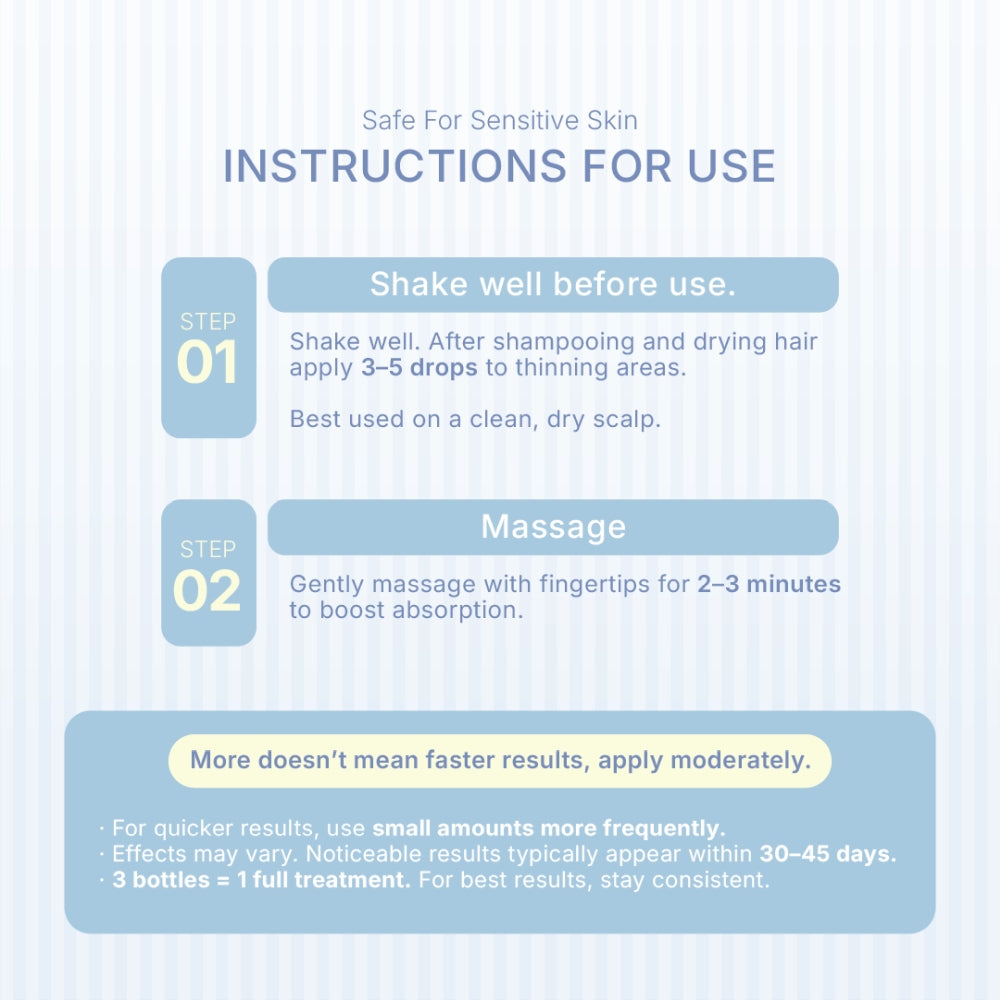 Safe For Sensitive Skin
INSTRUCTIONS FOR USE

STEP
01

Shake well before use.

Shake well. After shampooing and drying hair apply 3–5 drops to thinning areas.

Best used on a clean, dry scalp.

STEP
02

Massage

Gently massage with fingertips for 2–3 minutes to boost absorption.

More doesn't mean faster results, apply moderately.

· For quicker results, use small amounts more frequently.
· Effects may vary. Noticeable results typically appear within 30–45 days.
· 3 bottles = 1 full treatment. For best results, stay consistent.